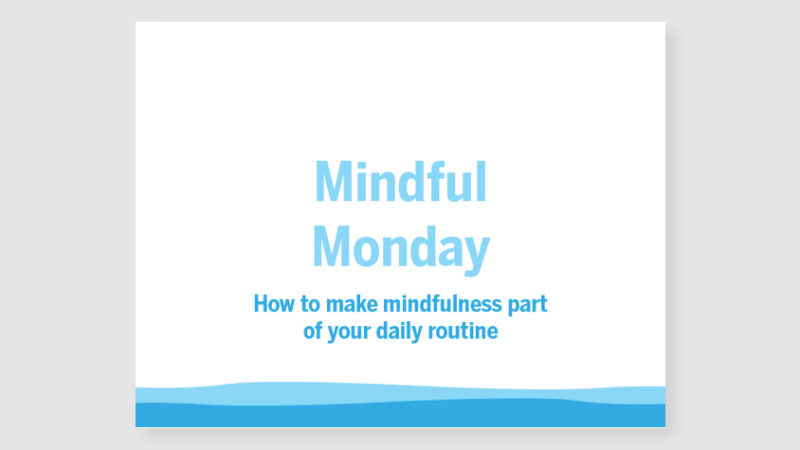 Mindful Monday

How to make mindfulness part of your daily routine